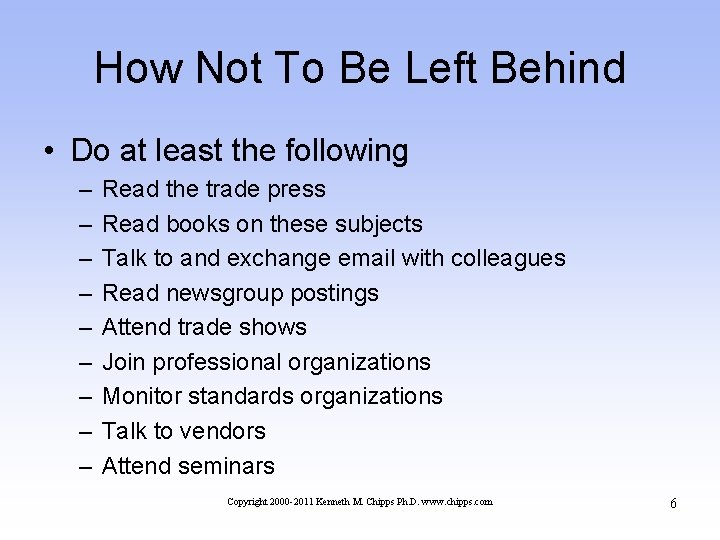 How Not To Be Left Behind

• Do at least the following
– Read the trade press
– Read books on these subjects
– Talk to and exchange email with colleagues
– Read newsgroup postings
– Attend trade shows
– Join professional organizations
– Monitor standards organizations
– Talk to vendors
– Attend seminars

Copyright 2000-2011 Kenneth M. Chipps Ph.D. www.chipps.com

6